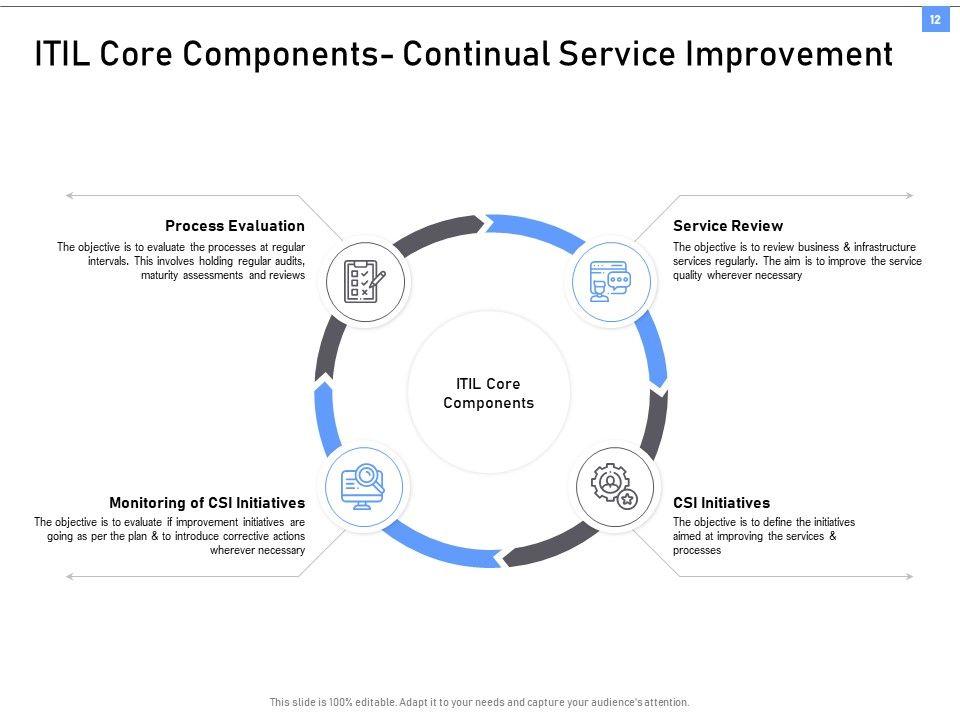 12

ITIL Core Components- Continual Service Improvement

Process Evaluation
The objective is to evaluate the processes at regular intervals. This involves holding regular audits, maturity assessments and reviews

Service Review
The objective is to review business & infrastructure services regularly. The aim is to improve the service quality wherever necessary

ITIL Core Components

Monitoring of CSI Initiatives
The objective is to evaluate if improvement initiatives are going as per the plan & to introduce corrective actions wherever necessary

CSI Initiatives
The objective is to define the initiatives aimed at improving the services & processes

This slide is 100% editable. Adapt it to your needs and capture your audience's attention.